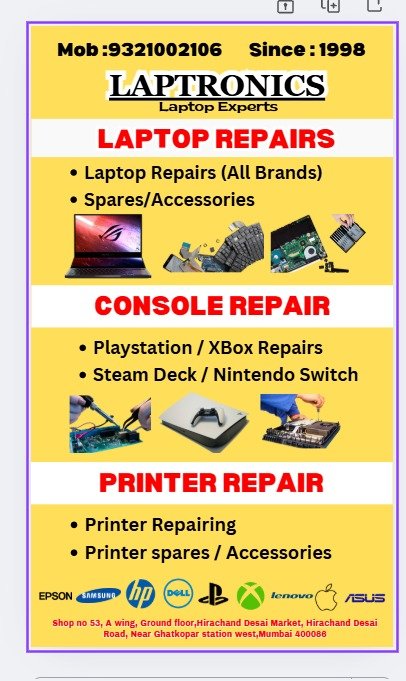 Mob :9321002106 Since : 1998

LAPTRONICS
Laptop Experts

LAPTOP REPAIRS

• Laptop Repairs (All Brands)
• Spares/Accessories

CONSOLE REPAIR

• Playstation / XBox Repairs
• Steam Deck / Nintendo Switch

PRINTER REPAIR

• Printer Repairing
• Printer spares / Accessories

EPSON SAMSUNG hp DELL lenovo ASUS

Shop no 53, A wing, Ground floor,Hirachand Desai Market, Hirachand Desai Road, Near Ghatkopar station west,Mumbai 400086